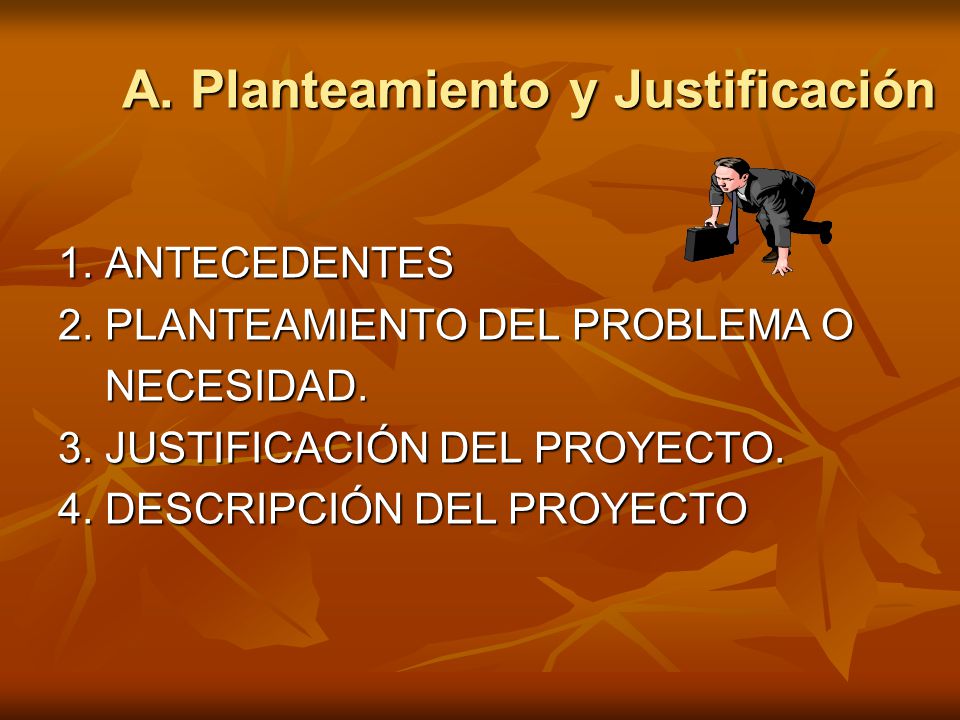 A. Planteamiento y Justificación

1. ANTECEDENTES
2. PLANTEAMIENTO DEL PROBLEMA O NECESIDAD.
3. JUSTIFICACIÓN DEL PROYECTO.
4. DESCRIPCIÓN DEL PROYECTO